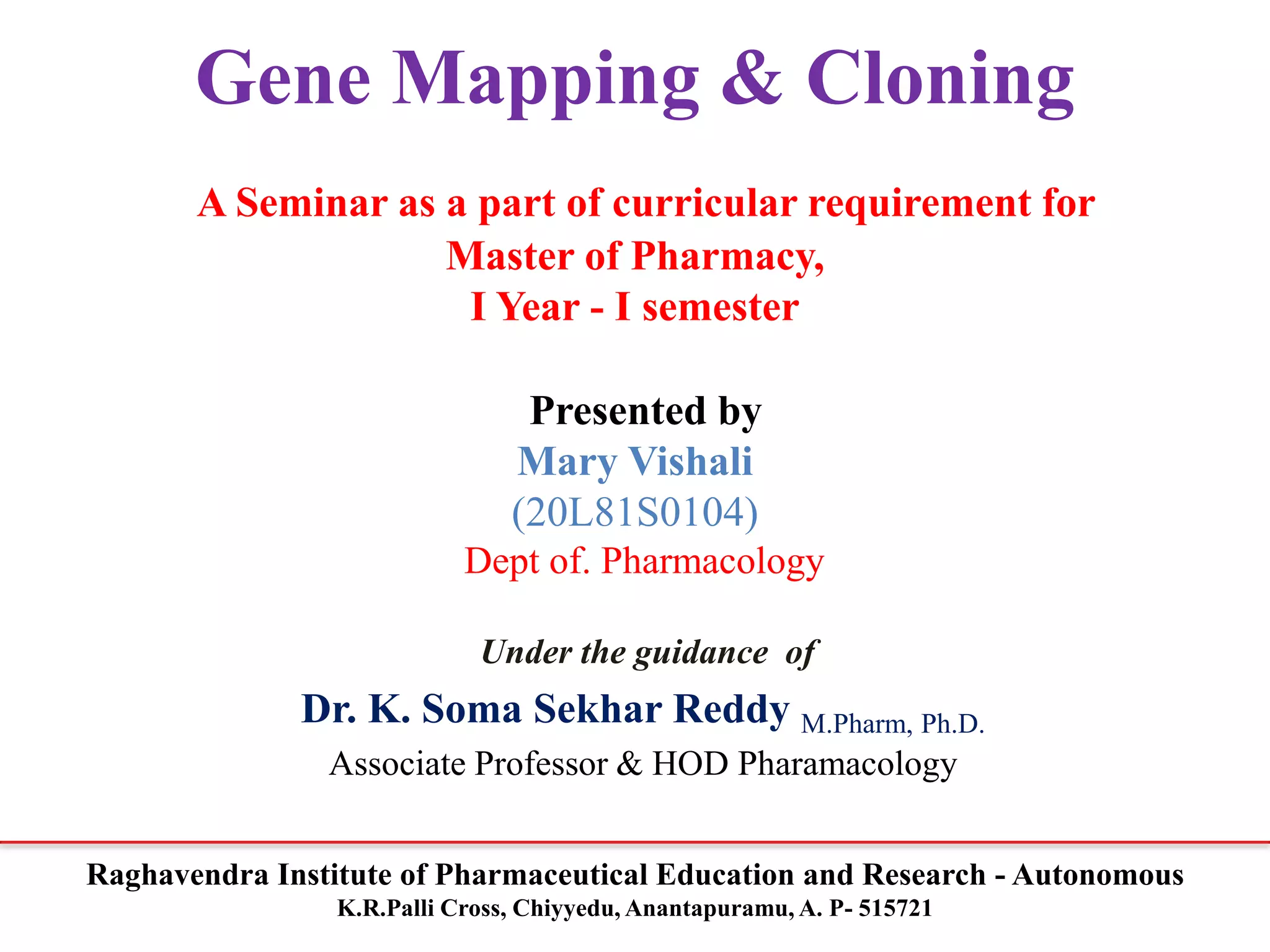 Gene Mapping & Cloning

A Seminar as a part of curricular requirement for Master of Pharmacy, I Year - I semester

Presented by
Mary Vishali
(20L81S0104)
Dept of. Pharmacology

Under the guidance of
Dr. K. Soma Sekhar Reddy M.Pharm, Ph.D.
Associate Professor & HOD Pharamacology

Raghavendra Institute of Pharmaceutical Education and Research - Autonomous
K.R.Palli Cross, Chiyyedu, Anantapuramu, A. P- 515721